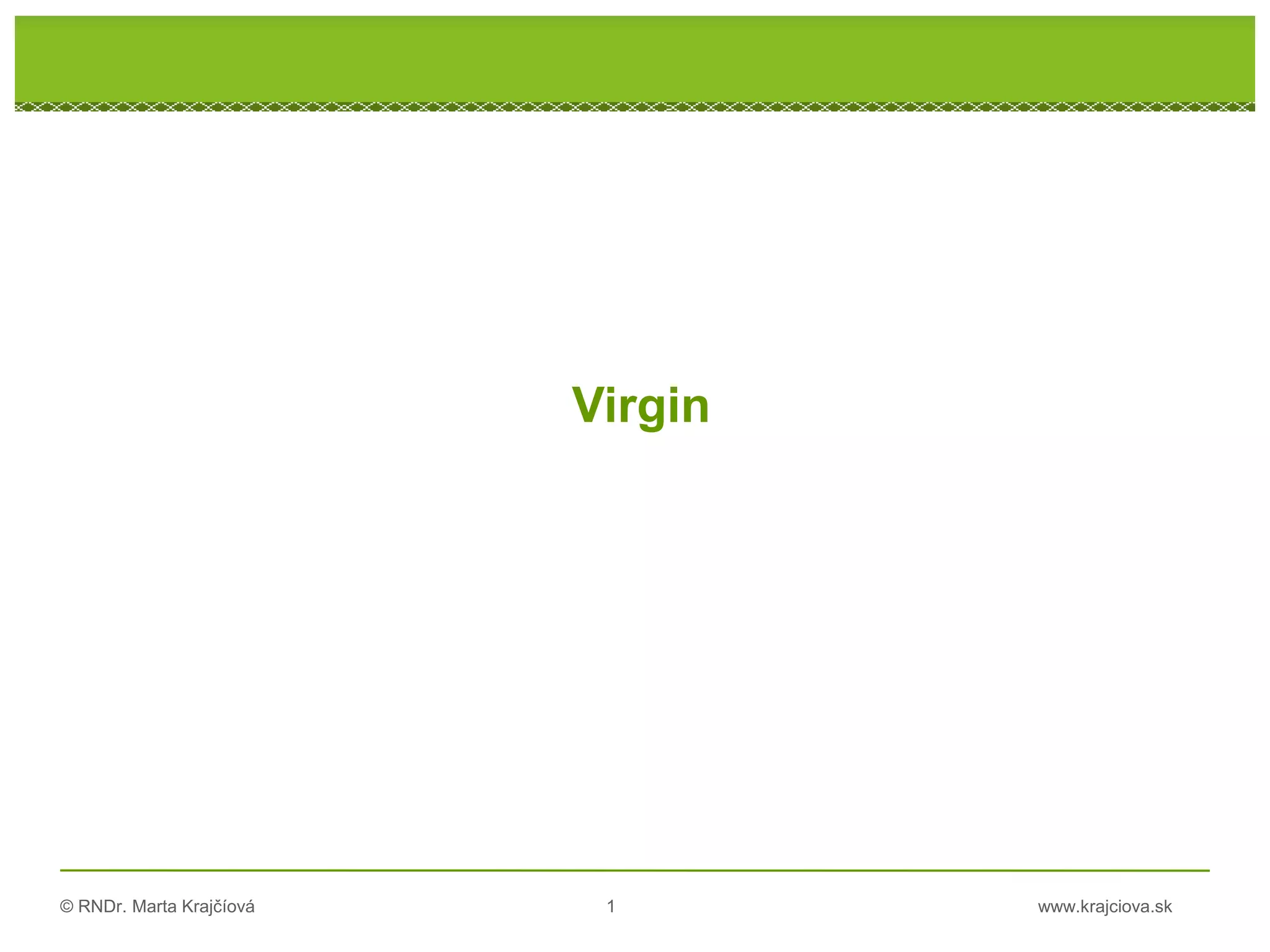 Virgin

© RNDr. Marta Krajčíová

1

www.krajciova.sk